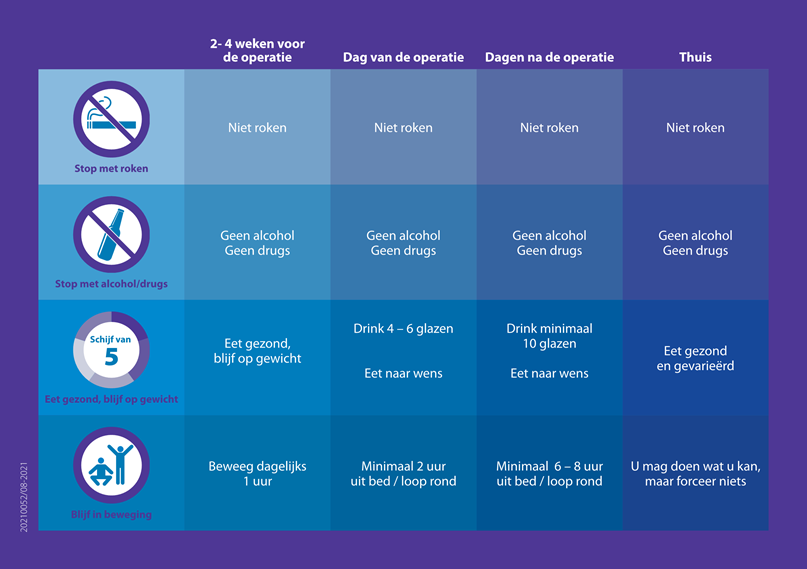 |  | 2- 4 weken voor de operatie | Dag van de operatie | Dagen na de operatie | Thuis |
|---|---|---|---|---|
| Stop met roken | Niet roken | Niet roken | Niet roken | Niet roken |
| Stop met alcohol/drugs | Geen alcohol Geen drugs | Geen alcohol Geen drugs | Geen alcohol Geen drugs | Geen alcohol Geen drugs |
| Schijf van 5 Eet gezond, blijf op gewicht | Eet gezond, blijf op gewicht | Drink 4 – 6 glazen Eet naar wens | Drink minimaal 10 glazen Eet naar wens | Eet gezond en gevarieërd |
| Blijf in beweging | Beweeg dagelijks 1 uur | Minimaal 2 uur uit bed / loop rond | Minimaal 6 – 8 uur uit bed / loop rond | U mag doen wat u kan, maar forceer niets |

20210052/08-2021